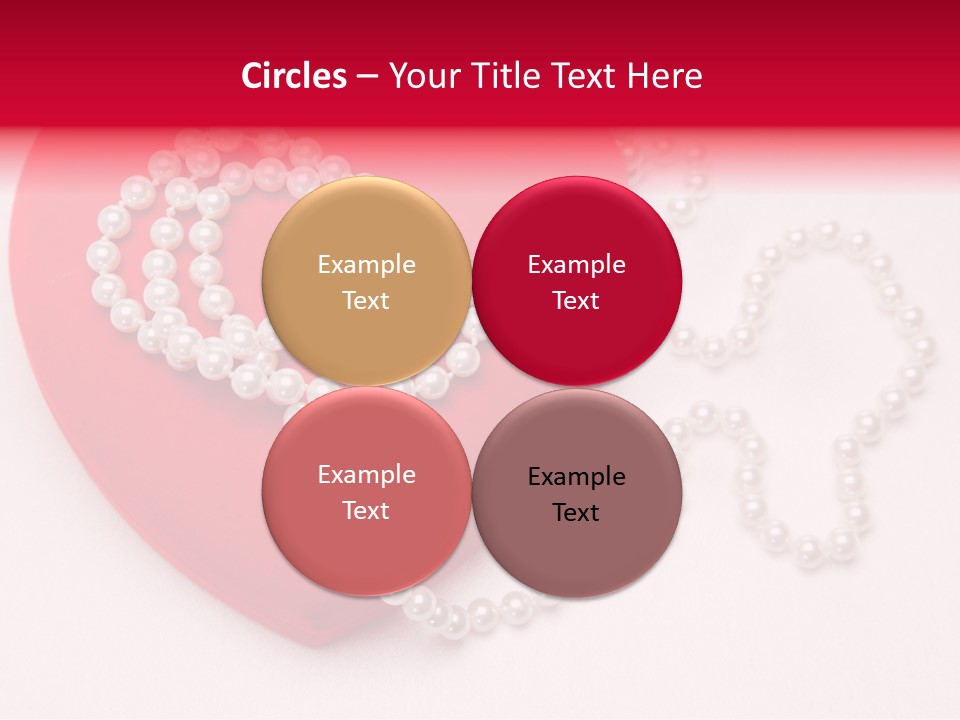 Circles – Your Title Text Here

Example Text

Example Text

Example Text

Example Text